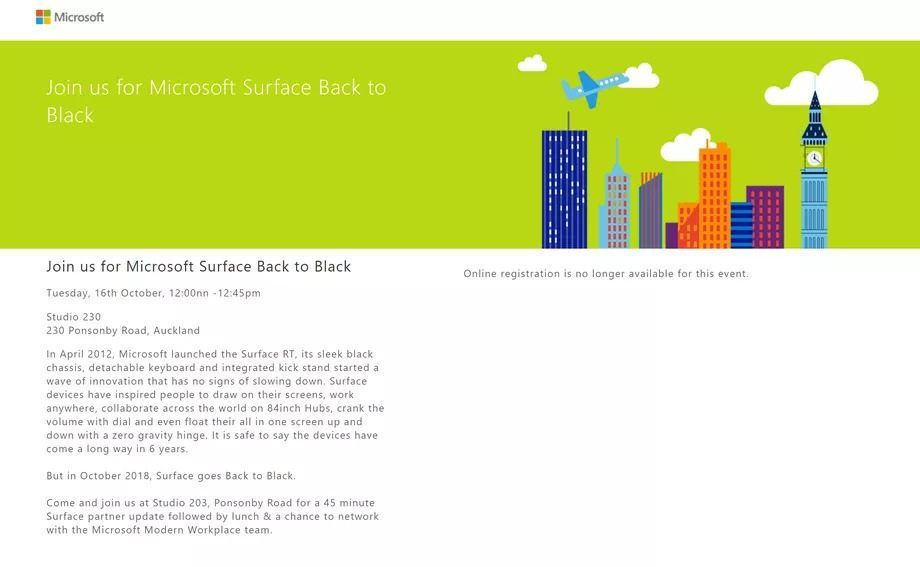 Microsoft

Join us for Microsoft Surface Back to Black

Join us for Microsoft Surface Back to Black

Tuesday, 16th October, 12:00nn -12:45pm

Studio 230
230 Ponsonby Road, Auckland

In April 2012, Microsoft launched the Surface RT, its sleek black chassis, detachable keyboard and integrated kick stand started a wave of innovation that has no signs of slowing down. Surface devices have inspired people to draw on their screens, work anywhere, collaborate across the world on 84inch Hubs, crank the volume with dial and even float their all in one screen up and down with a zero gravity hinge. It is safe to say the devices have come a long way in 6 years.

But in October 2018, Surface goes Back to Black.

Come and join us at Studio 203, Ponsonby Road for a 45 minute Surface partner update followed by lunch & a chance to network with the Microsoft Modern Workplace team.

Online registration is no longer available for this event.